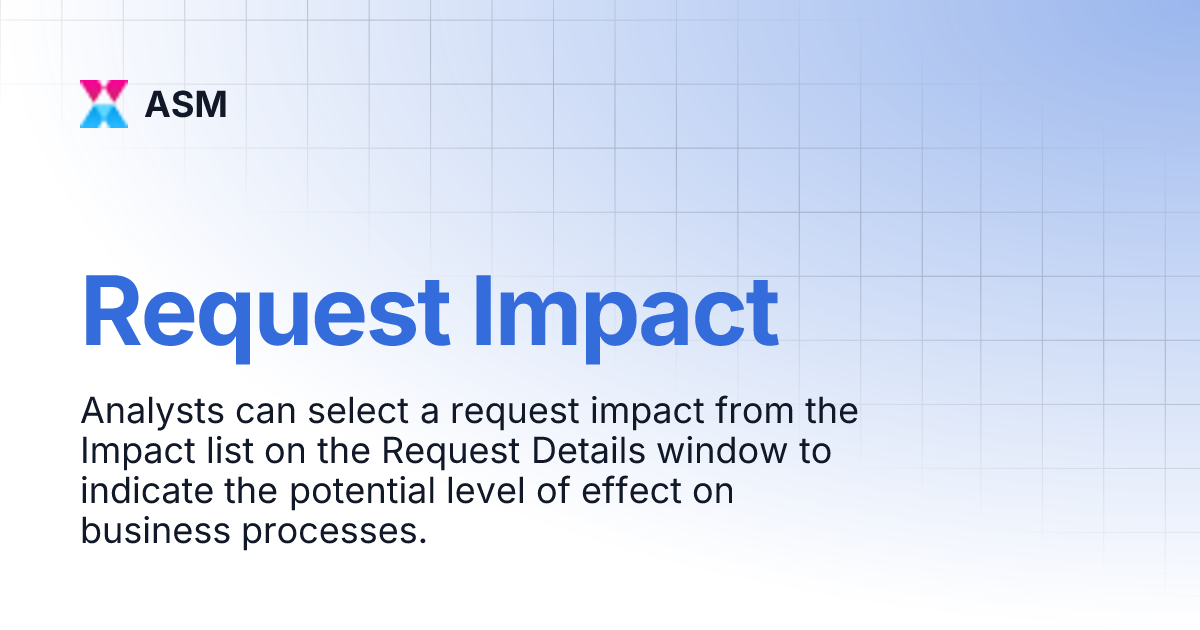 ASM

Request Impact

Analysts can select a request impact from the Impact list on the Request Details window to indicate the potential level of effect on business processes.